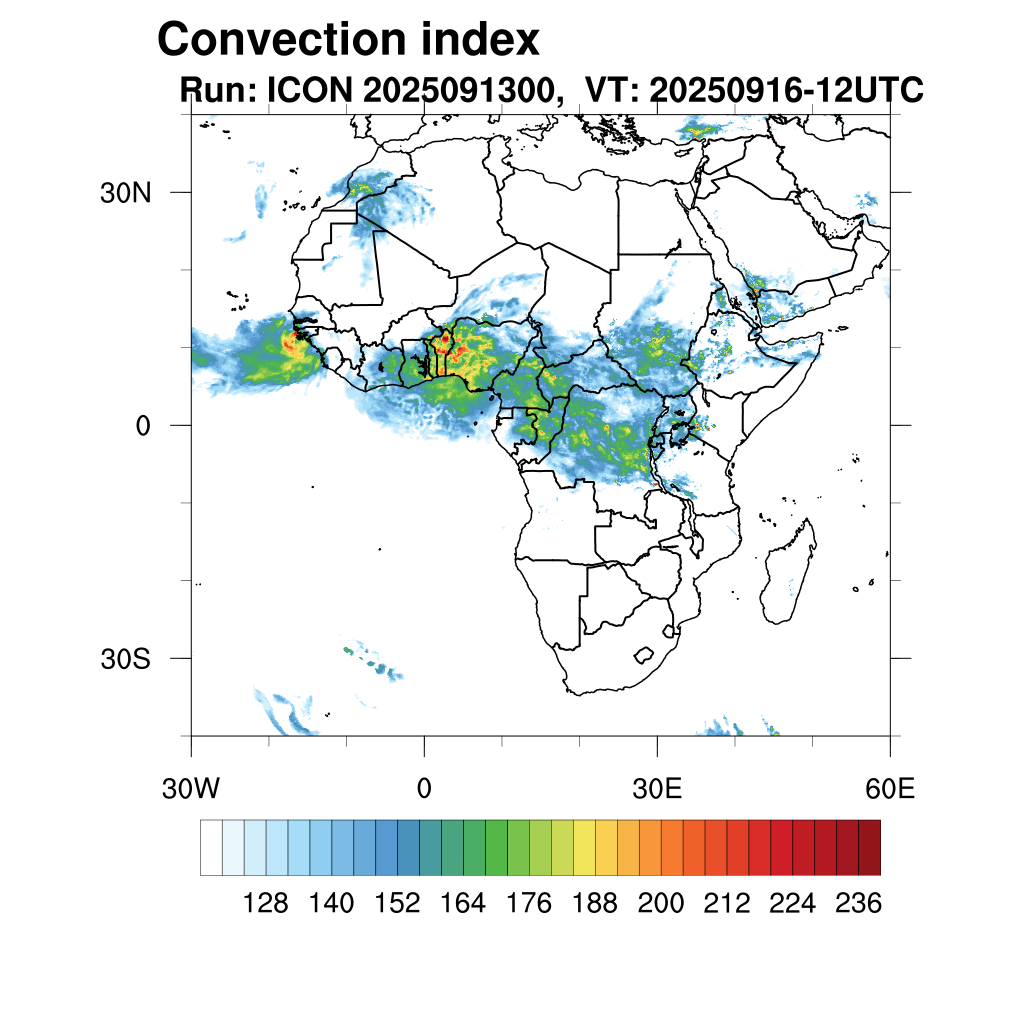 Convection index
Run: ICON 2025091300, VT: 20250916-12UTC

30N
0
30S

30W
0
30E
60E

128 140 152 164 176 188 200 212 224 236